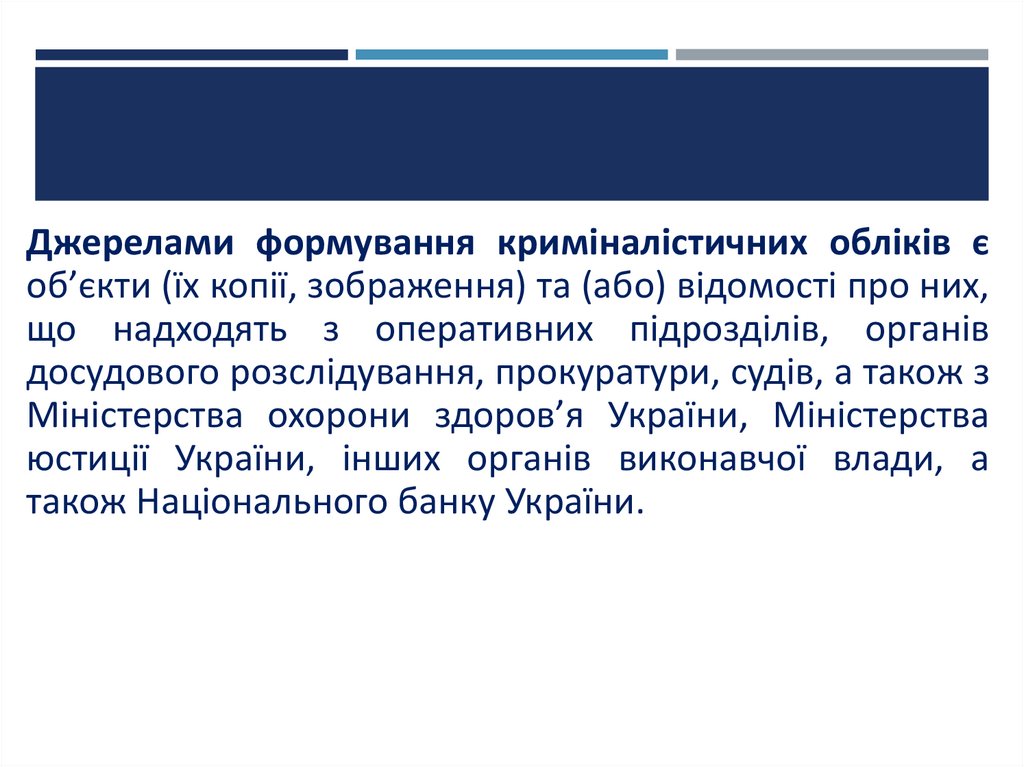 Джерелами формування криміналістичних обліків є об’єкти (їх копії, зображення) та (або) відомості про них, що надходять з оперативних підрозділів, органів досудового розслідування, прокуратури, судів, а також з Міністерства охорони здоров’я України, Міністерства юстиції України, інших органів виконавчої влади, а також Національного банку України.